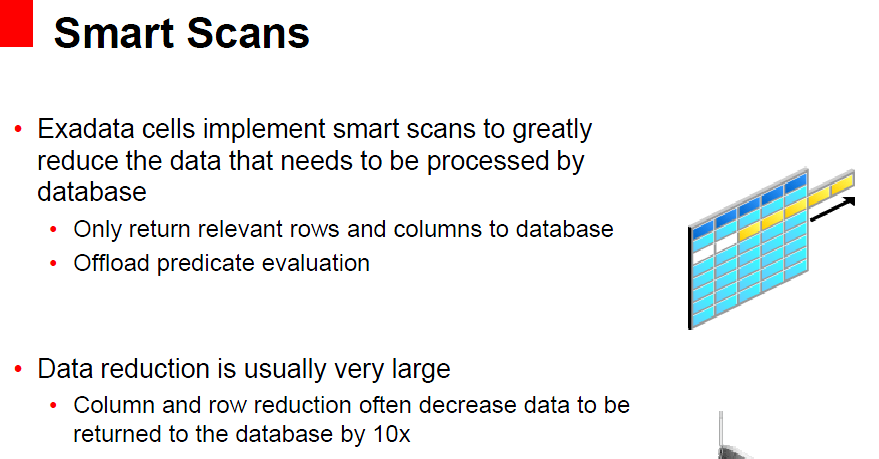 Smart Scans

• Exadata cells implement smart scans to greatly reduce the data that needs to be processed by database
  • Only return relevant rows and columns to database
  • Offload predicate evaluation

• Data reduction is usually very large
  • Column and row reduction often decrease data to be returned to the database by 10x